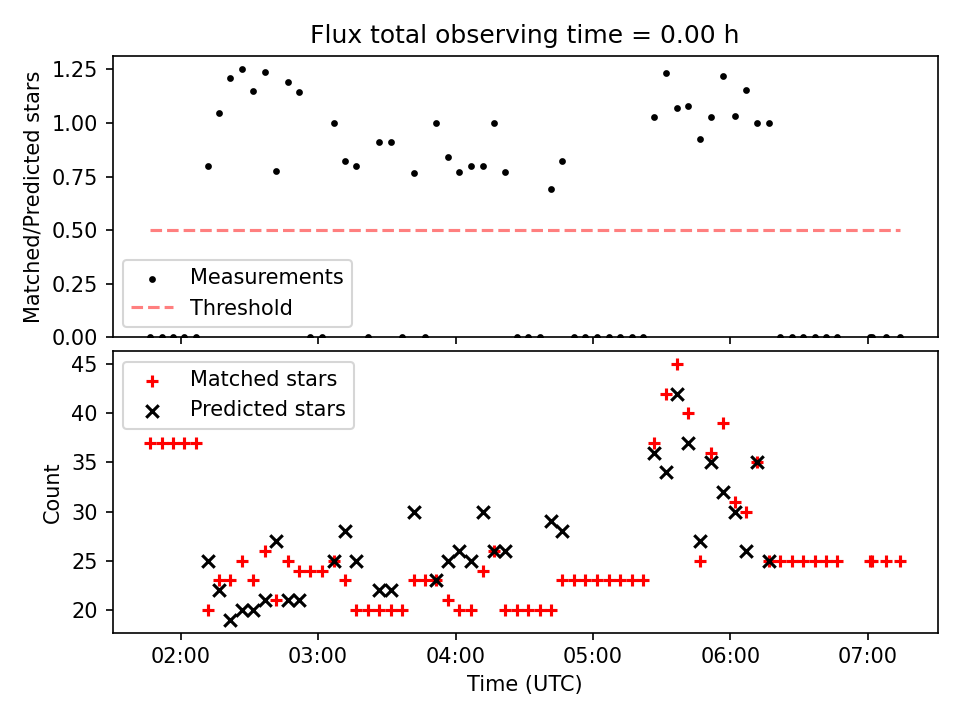 Flux total observing time = 0.00 h

Matched/Predicted stars

1.25
1.00
0.75
0.50
0.25
0.00

Measurements
Threshold

Count

45
40
35
30
25
20

Matched stars
Predicted stars

02:00
03:00
04:00
05:00
06:00
07:00

Time (UTC)